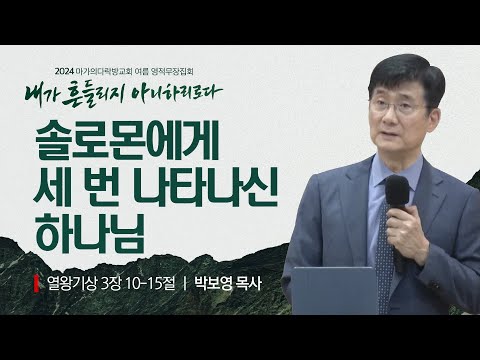 2024 마가의다락방교회 여름 영적무장집회

내가 흔들리지 아니하리로다

솔로몬에게
세 번 나타나신
하나님

열왕기상 3장 10-15절 | 박보영 목사